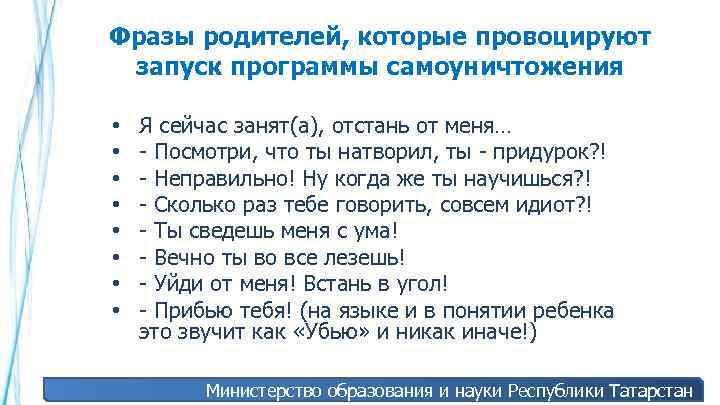 Фразы родителей, которые провоцируют запуск программы самоуничтожения

• Я сейчас занят(а), отстань от меня…
• - Посмотри, что ты натворил, ты - придурок?!
• - Неправильно! Ну когда же ты научишься?!
• - Сколько раз тебе говорить, совсем идиот?!
• - Ты сведешь меня с ума!
• - Вечно ты во все лезешь!
• - Уйди от меня! Встань в угол!
• - Прибью тебя! (на языке и в понятии ребенка это звучит как «Убью» и никак иначе!)

Министерство образования и науки Республики Татарстан